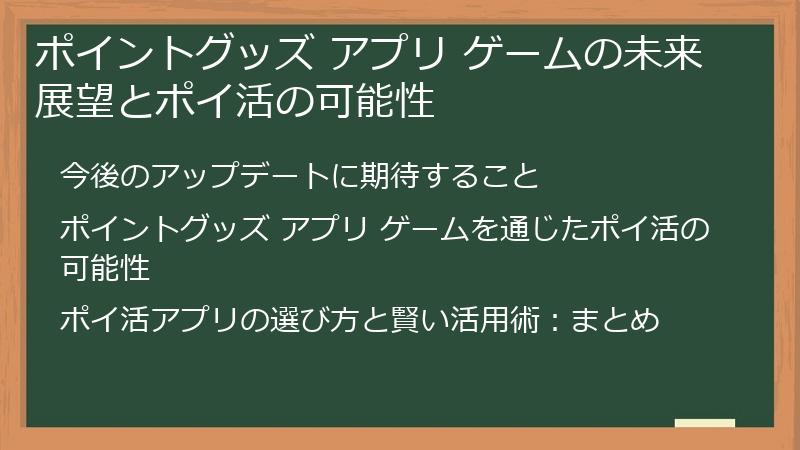 ポイントグッズ アプリ ゲームの未来展望とポイ活の可能性

今後のアップデートに期待すること

ポイントグッズ アプリ ゲームを通じたポイ活の可能性

ポイ活アプリの選び方と賢い活用術：まとめ